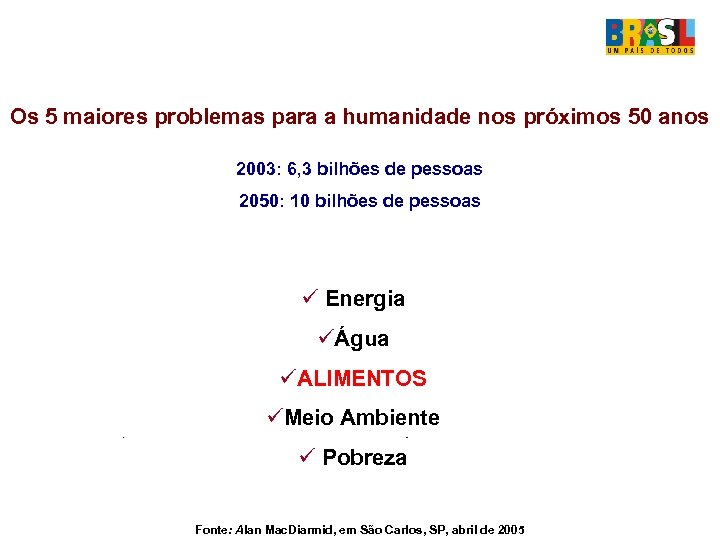 BRASIL
UM PAÍS DE TODOS

Os 5 maiores problemas para a humanidade nos próximos 50 anos

2003: 6,3 bilhões de pessoas

2050: 10 bilhões de pessoas

✓ Energia

✓Água

✓ALIMENTOS

✓Meio Ambiente

✓ Pobreza

Fonte: Alan MacDiarmid, em São Carlos, SP, abril de 2005